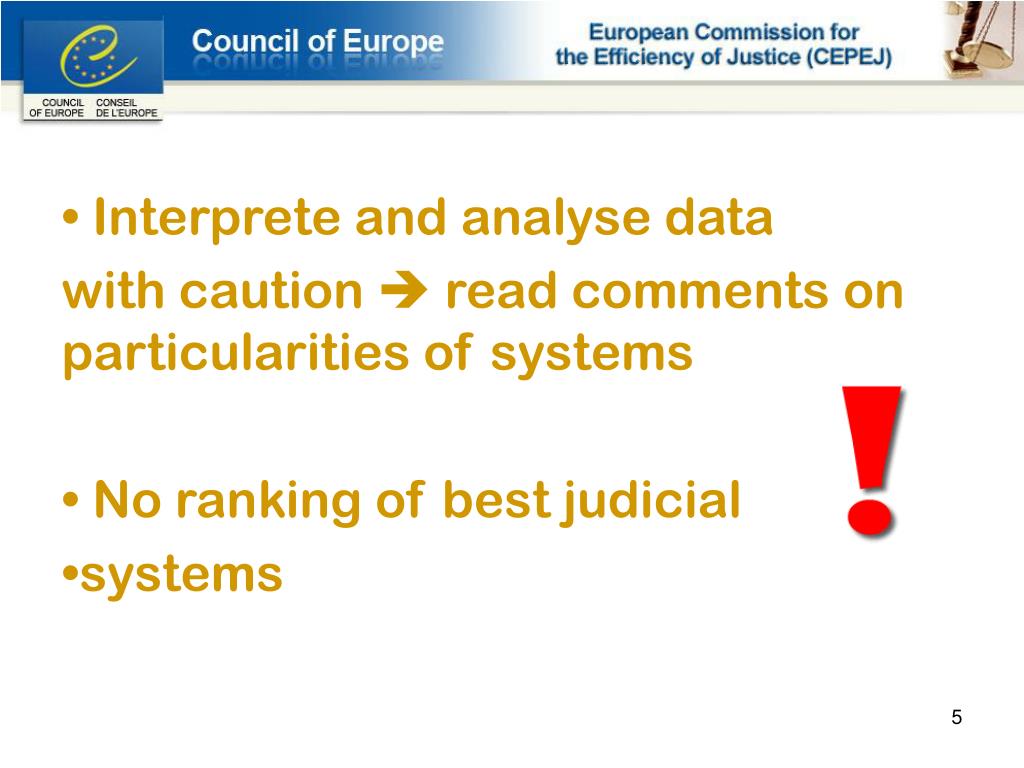 COUNCIL OF EUROPE CONSEIL DE L'EUROPE

Council of Europe

European Commission for the Efficiency of Justice (CEPEJ)

• Interprete and analyse data with caution ➔ read comments on particularities of systems

• No ranking of best judicial
•systems

!

5